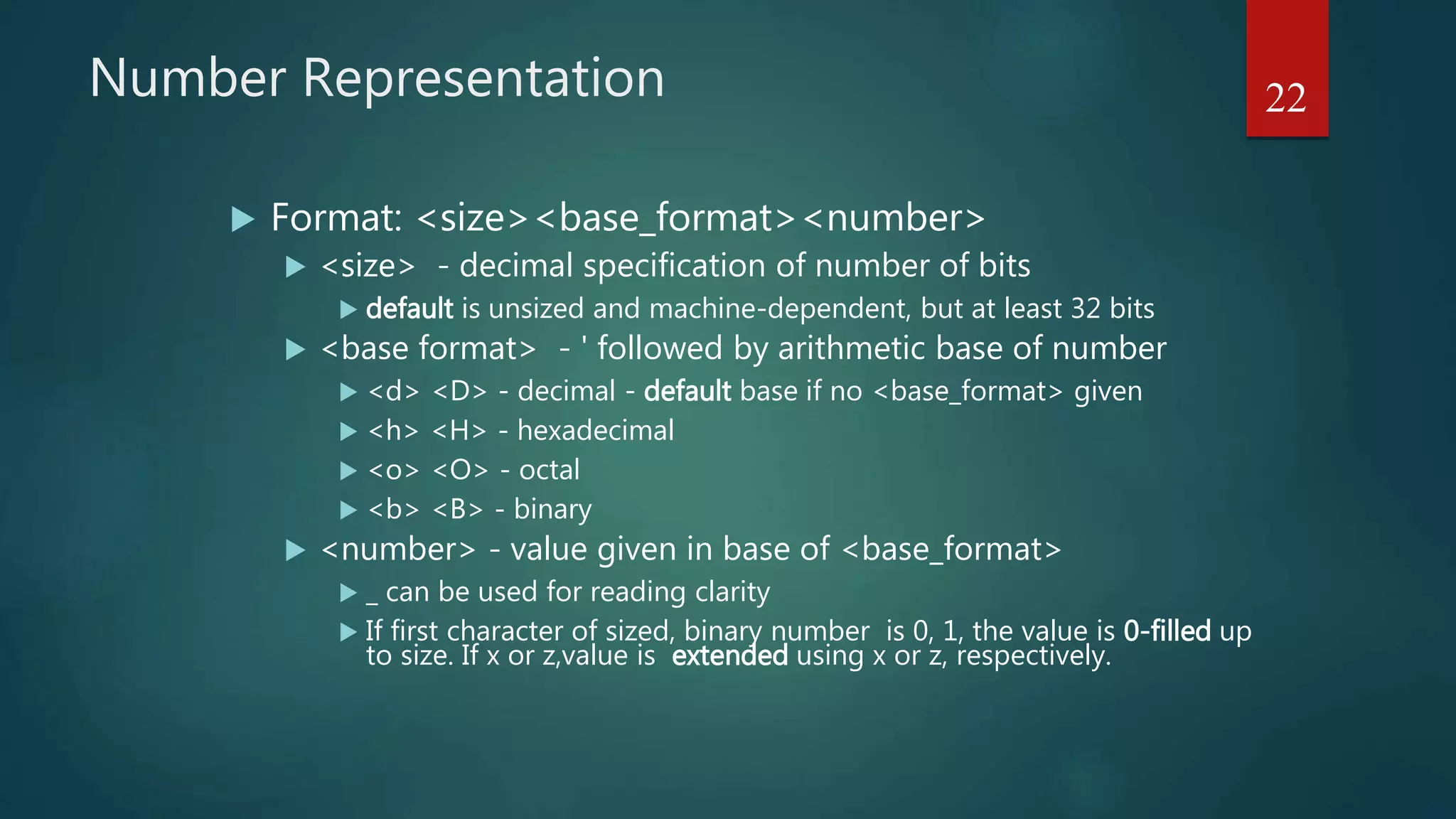 Number Representation

22

Format: <size><base_format><number>

<size> - decimal specification of number of bits

default is unsized and machine-dependent, but at least 32 bits

<base format> - ' followed by arithmetic base of number

<d> <D> - decimal - default base if no <base_format> given

<h> <H> - hexadecimal

<o> <O> - octal

<b> <B> - binary

<number> - value given in base of <base_format>

_ can be used for reading clarity

If first character of sized, binary number is 0, 1, the value is 0-filled up to size. If x or z,value is extended using x or z, respectively.